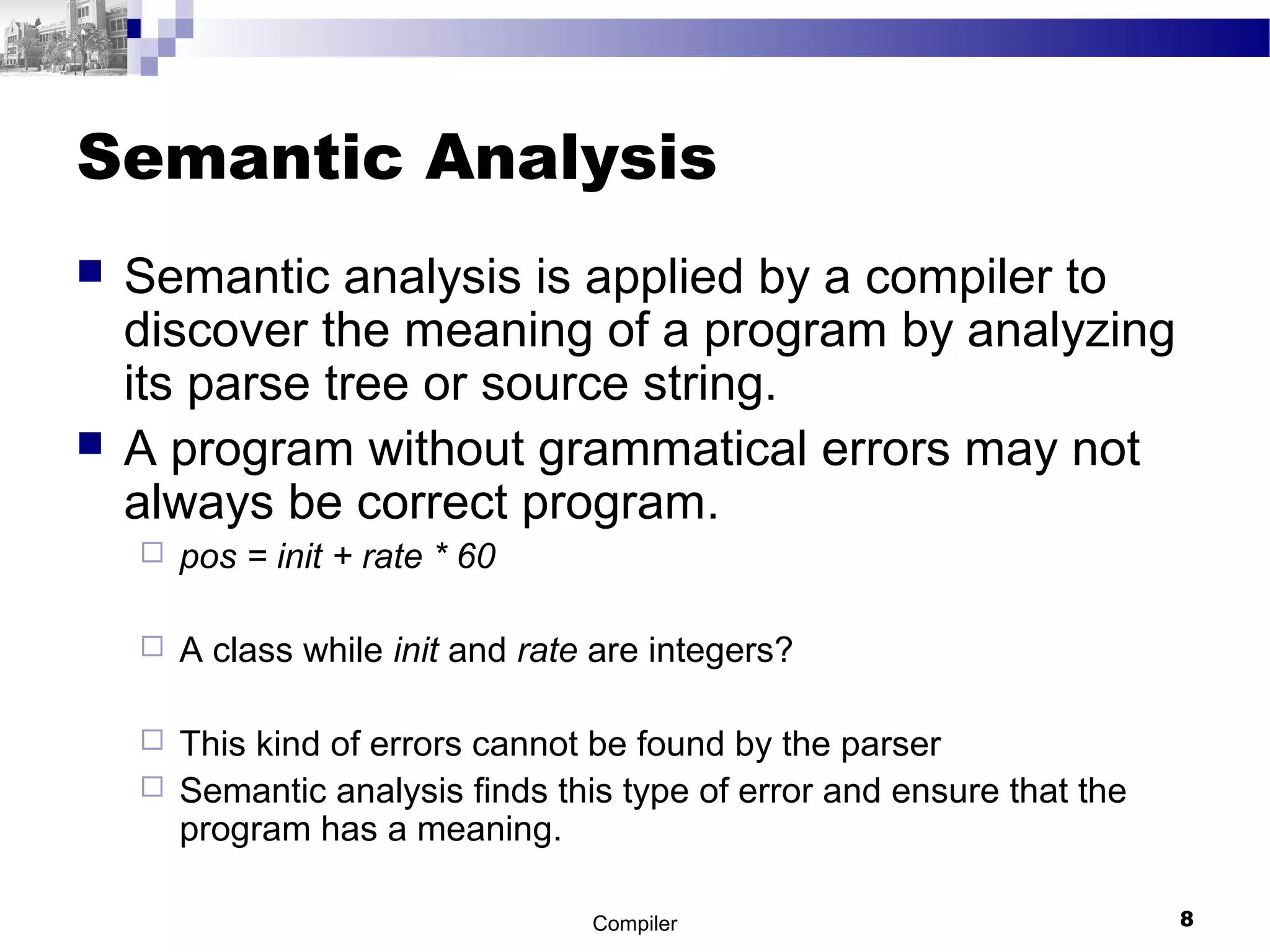 Semantic Analysis

Semantic analysis is applied by a compiler to discover the meaning of a program by analyzing its parse tree or source string.

A program without grammatical errors may not always be correct program.

pos = init + rate * 60

A class while init and rate are integers?

This kind of errors cannot be found by the parser

Semantic analysis finds this type of error and ensure that the program has a meaning.

Compiler

8